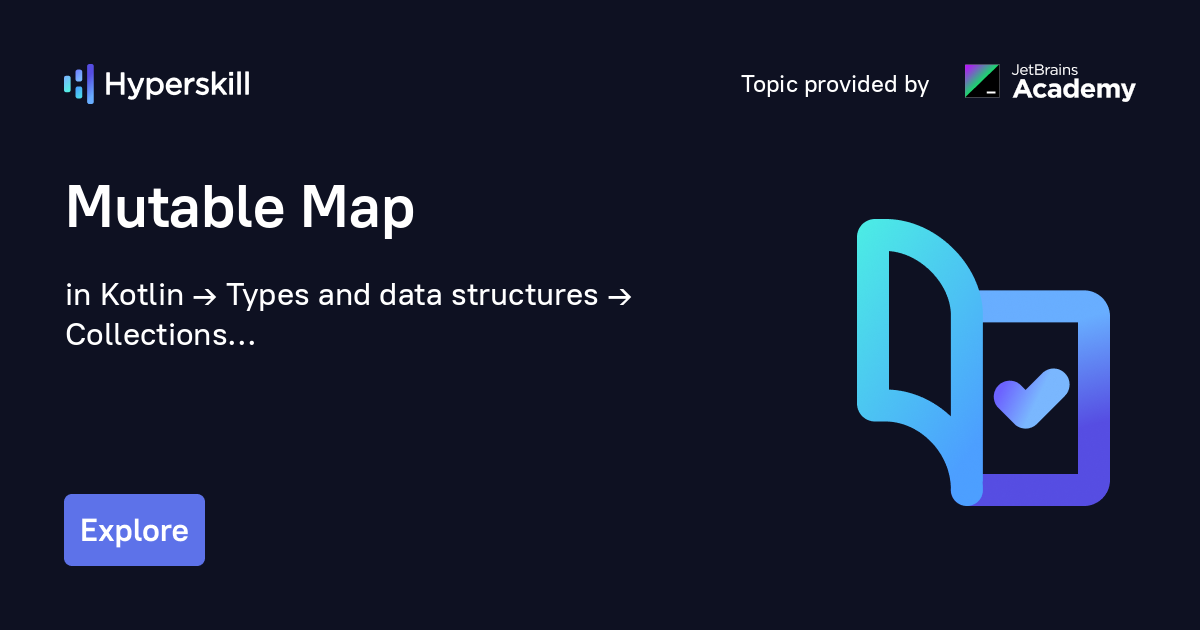 Hyperskill

Topic provided by JetBrains Academy

Mutable Map

in Kotlin → Types and data structures → Collections...

Explore